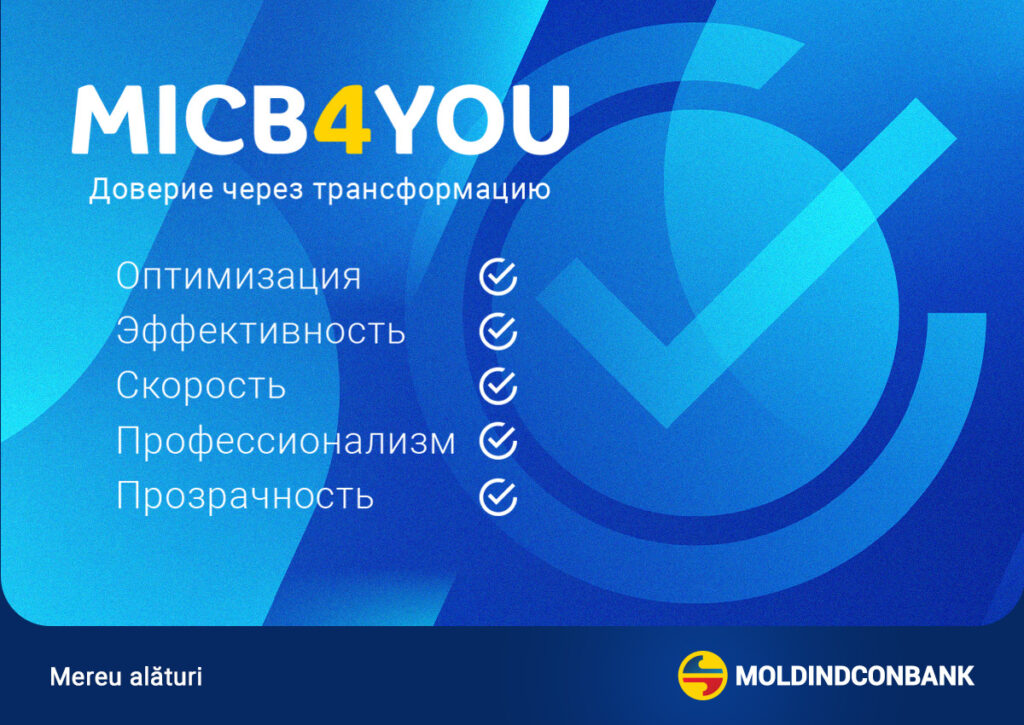 MICB4YOU
Доверие через трансформацию

Оптимизация
Эффективность
Скорость
Профессионализм
Прозрачность

Mereu alături

MOLDINDCONBANK